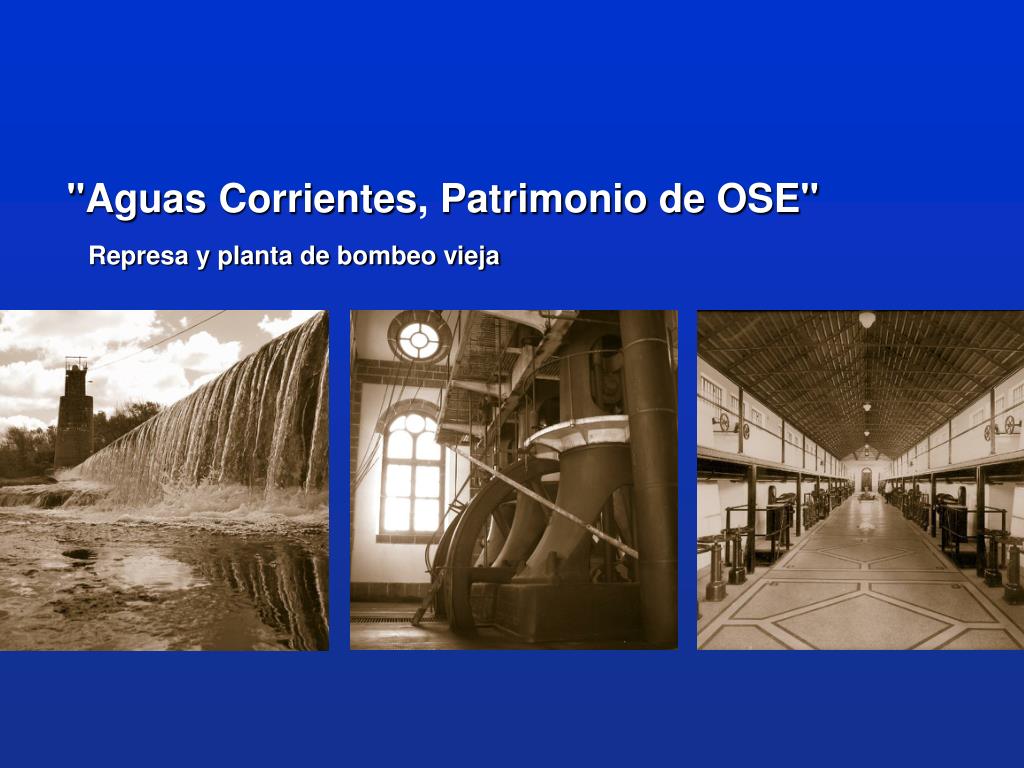 "Aguas Corrientes, Patrimonio de OSE"

Represa y planta de bombeo vieja